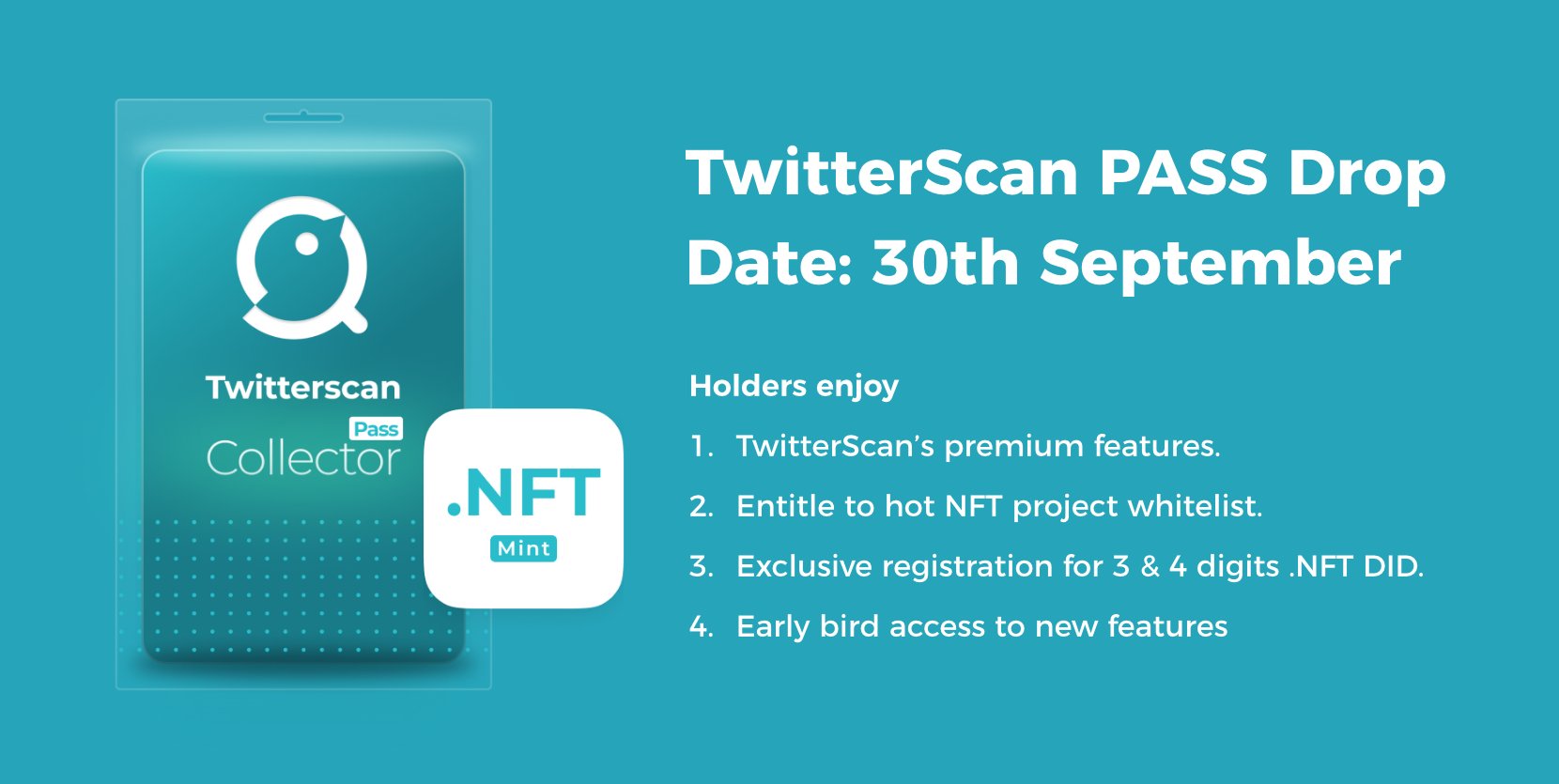 Twitterscan
Pass
Collector

.NFT
Mint

TwitterScan PASS Drop Date: 30th September

Holders enjoy

1. TwitterScan's premium features.
2. Entitle to hot NFT project whitelist.
3. Exclusive registration for 3 & 4 digits .NFT DID.
4. Early bird access to new features